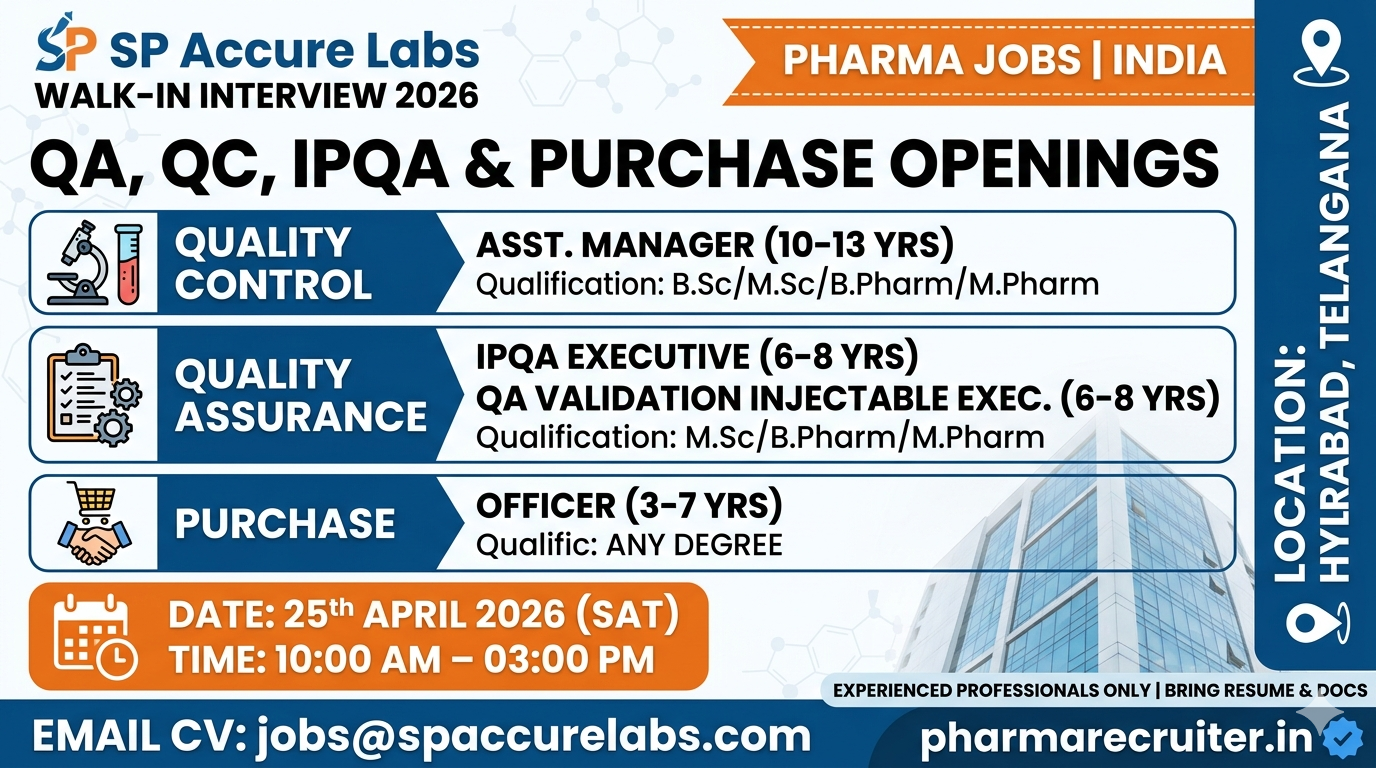 SP SP Accure Labs
WALK-IN INTERVIEW 2026

PHARMA JOBS | INDIA

QA, QC, IPQA & PURCHASE OPENINGS

QUALITY CONTROL
ASST. MANAGER (10-13 YRS)
Qualification: B.Sc/M.Sc/B.Pharm/M.Pharm

QUALITY ASSURANCE
IPQA EXECUTIVE (6-8 YRS)
QA VALIDATION INJECTABLE EXEC. (6-8 YRS)
Qualification: M.Sc/B.Pharm/M.Pharm

PURCHASE
OFFICER (3-7 YRS)
Qualific: ANY DEGREE

DATE: 25th APRIL 2026 (SAT)
TIME: 10:00 AM – 03:00 PM

LOCATION: HYLRABAD, TELANGANA

EXPERIENCED PROFESSIONALS ONLY | BRING RESUME & DOCS

EMAIL CV: jobs@spaccurelabs.com

pharmarecruiter.in